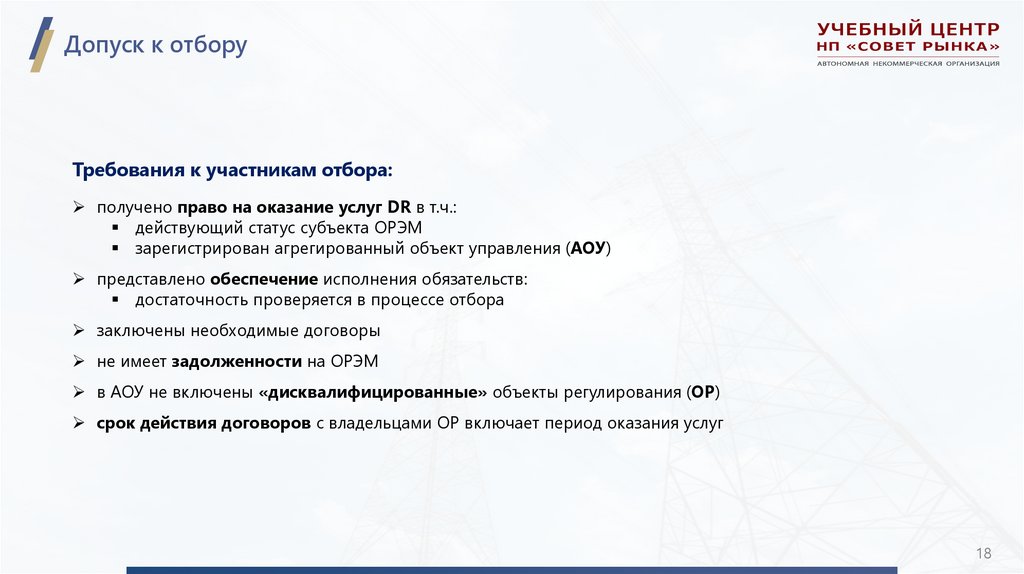 Допуск к отбору

УЧЕБНЫЙ ЦЕНТР
НП «СОВЕТ РЫНКА»
АВТОНОМНАЯ НЕКОММЕРЧЕСКАЯ ОРГАНИЗАЦИЯ

Требования к участникам отбора:

➢ получено право на оказание услуг DR в т.ч.:
▪ действующий статус субъекта ОРЭМ
▪ зарегистрирован агрегированный объект управления (АОУ)

➢ представлено обеспечение исполнения обязательств:
▪ достаточность проверяется в процессе отбора

➢ заключены необходимые договоры

➢ не имеет задолженности на ОРЭМ

➢ в АОУ не включены «дисквалифицированные» объекты регулирования (ОР)

➢ срок действия договоров с владельцами ОР включает период оказания услуг

18